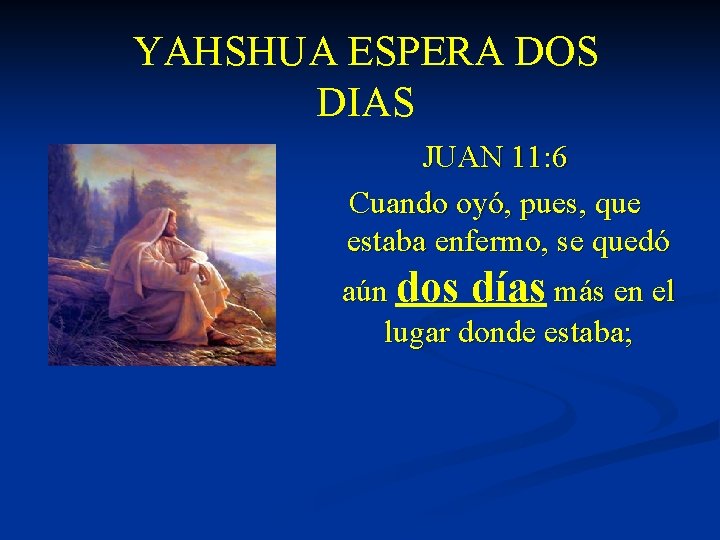 YAHSHUA ESPERA DOS DIAS

JUAN 11:6

Cuando oyó, pues, que estaba enfermo, se quedó aún dos días más en el lugar donde estaba;